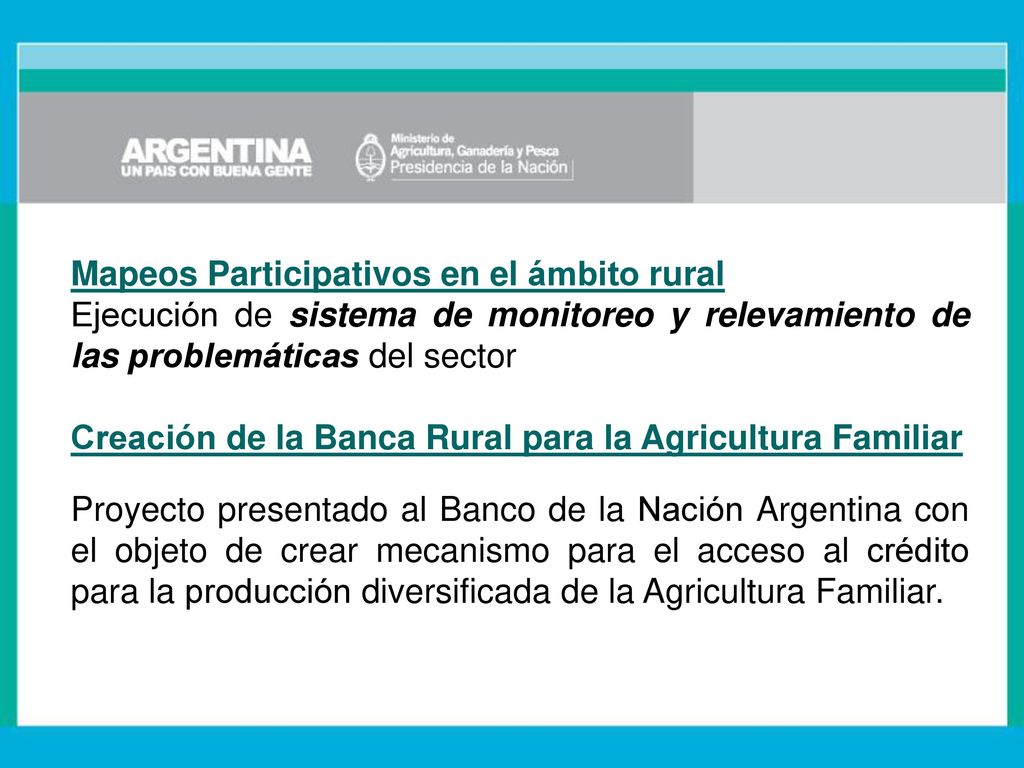 ARGENTINA
UN PAIS CON BUENA GENTE

Ministerio de Agricultura, Ganadería y Pesca
Presidencia de la Nación

Mapeos Participativos en el ámbito rural
Ejecución de sistema de monitoreo y relevamiento de las problemáticas del sector

Creación de la Banca Rural para la Agricultura Familiar

Proyecto presentado al Banco de la Nación Argentina con el objeto de crear mecanismo para el acceso al crédito para la producción diversificada de la Agricultura Familiar.